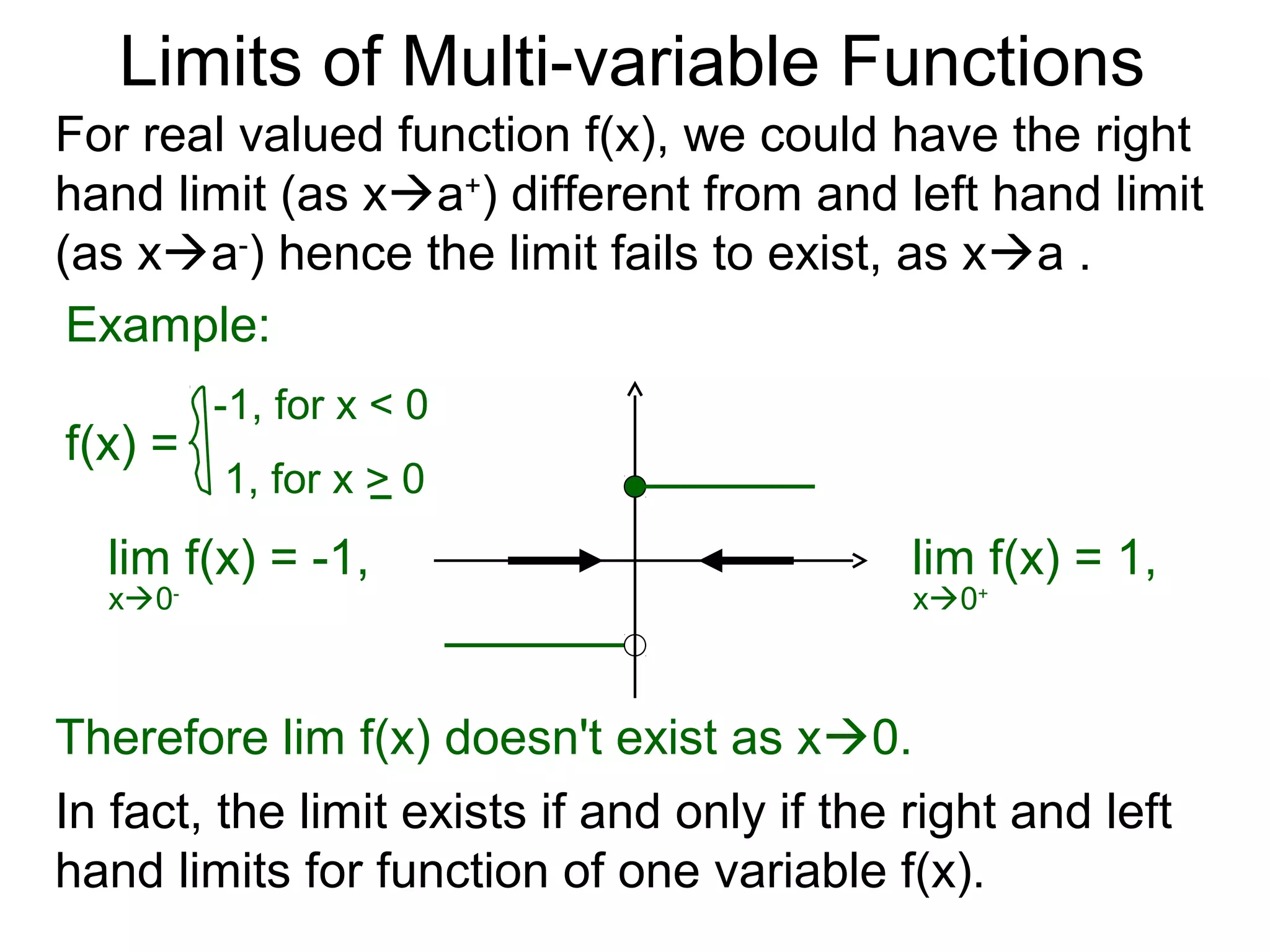 Limits of Multi-variable Functions

For real valued function f(x), we could have the right hand limit (as $x \to a^+$) different from and left hand limit (as $x \to a^-$) hence the limit fails to exist, as $x \to a$ .

Example:

$f(x) = \begin{cases} -1, \text{ for } x < 0 \\ 1, \text{ for } x \geq 0 \end{cases}$

$\lim_{x \to 0^-} f(x) = -1,$

$\lim_{x \to 0^+} f(x) = 1,$

Therefore lim f(x) doesn't exist as $x \to 0$.

In fact, the limit exists if and only if the right and left hand limits for function of one variable f(x).